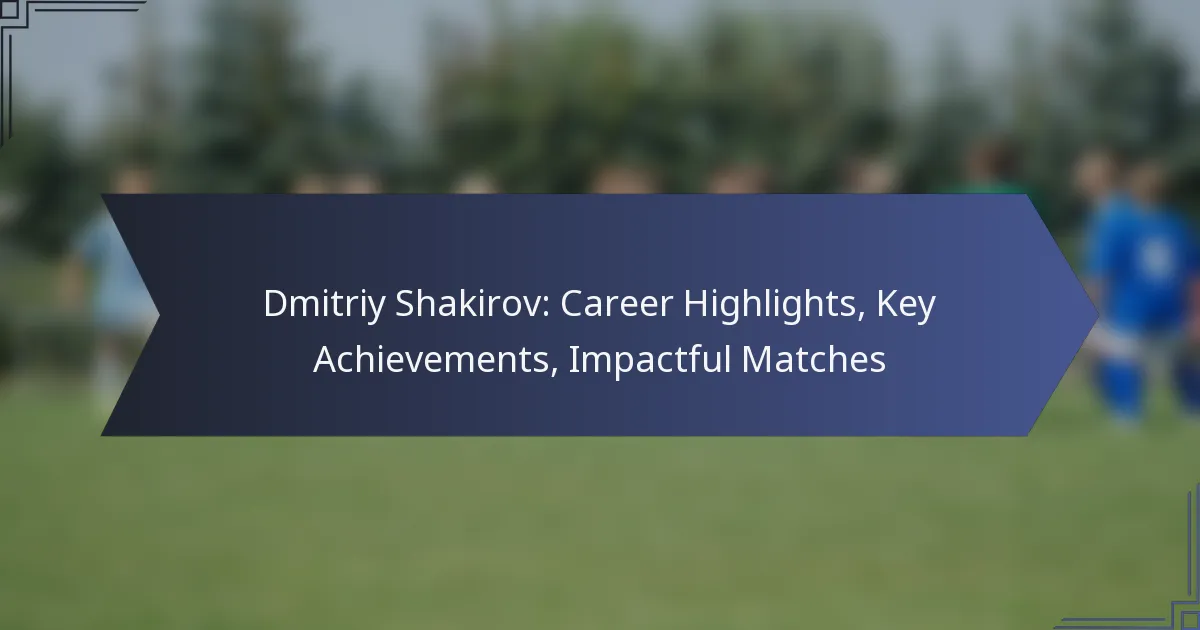 Dmitriy Shakirov: Career Highlights, Key Achievements, Impactful Matches